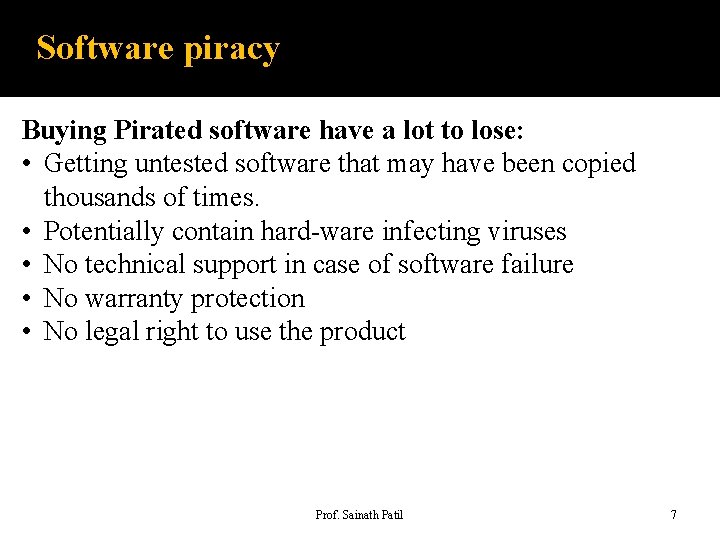 Software piracy

Buying Pirated software have a lot to lose:
• Getting untested software that may have been copied thousands of times.
• Potentially contain hard-ware infecting viruses
• No technical support in case of software failure
• No warranty protection
• No legal right to use the product

Prof. Sainath Patil

7